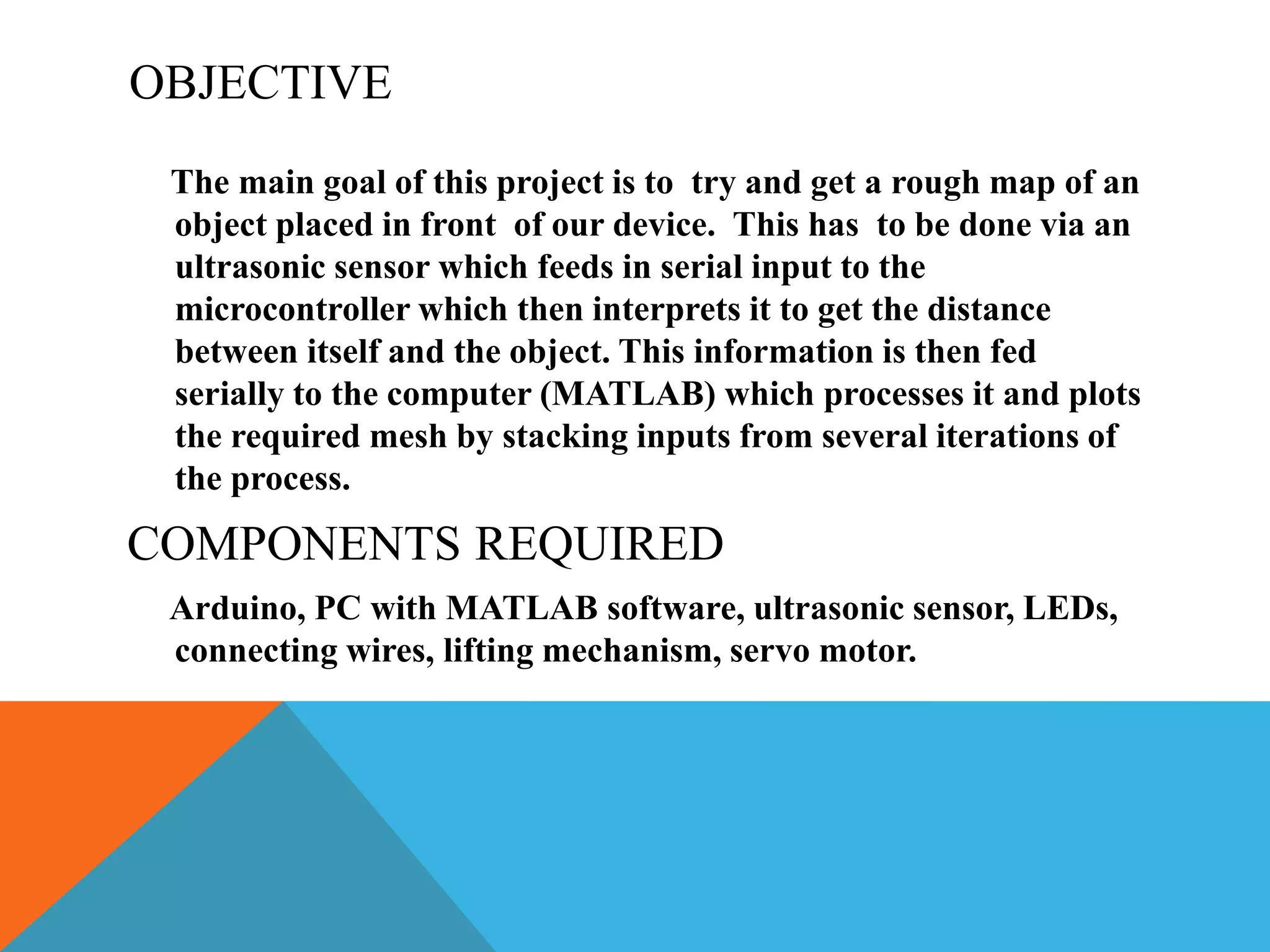 OBJECTIVE

The main goal of this project is to try and get a rough map of an object placed in front of our device. This has to be done via an ultrasonic sensor which feeds in serial input to the microcontroller which then interprets it to get the distance between itself and the object. This information is then fed serially to the computer (MATLAB) which processes it and plots the required mesh by stacking inputs from several iterations of the process.

COMPONENTS REQUIRED

Arduino, PC with MATLAB software, ultrasonic sensor, LEDs, connecting wires, lifting mechanism, servo motor.